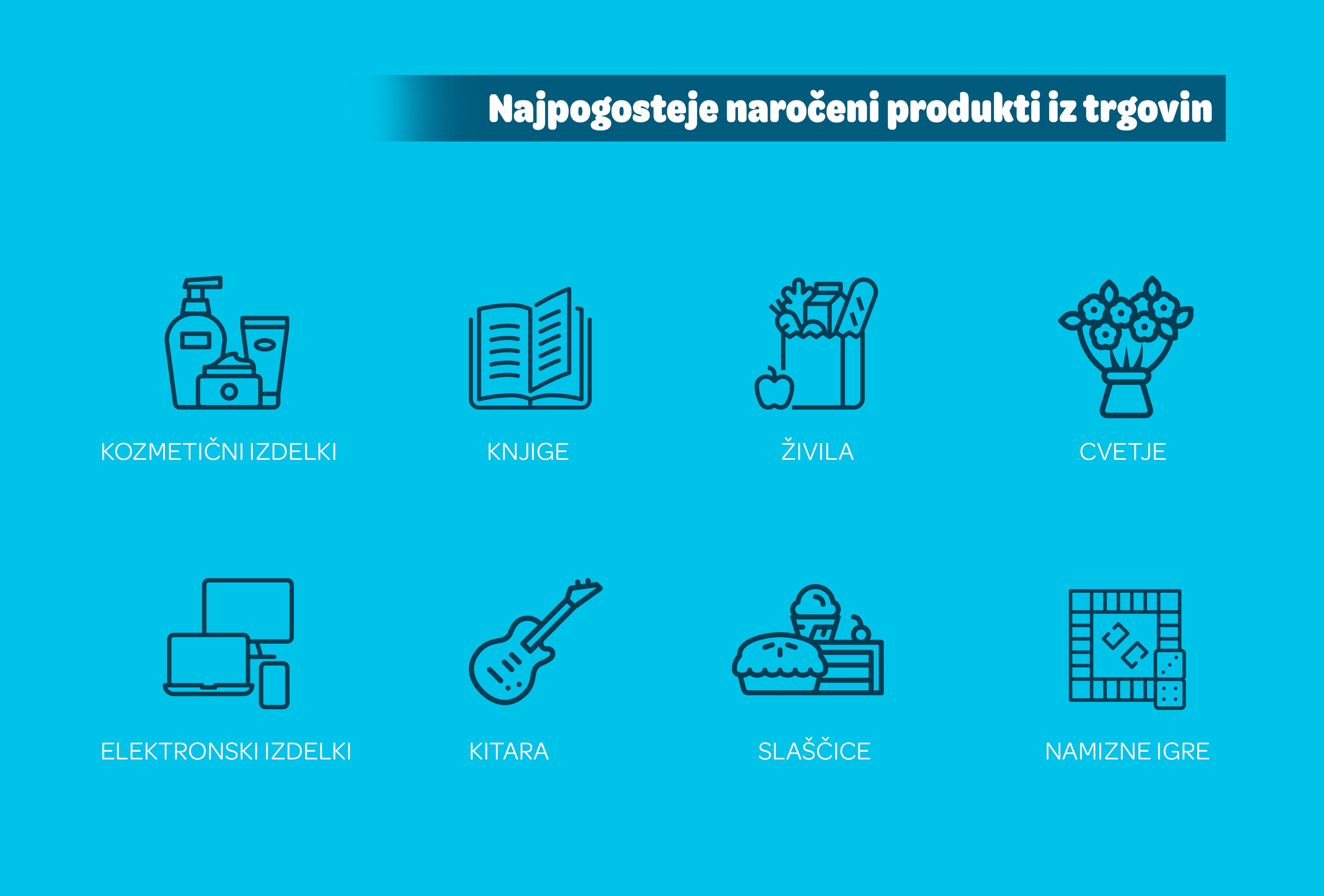 Najpogosteje naročeni produkti iz trgovin

KOZMETIČNI IZDELKI

KNJIGE

ŽIVILA

CVETJE

ELEKTRONSKI IZDELKI

KITARA

SLAŠČICE

NAMIZNE IGRE